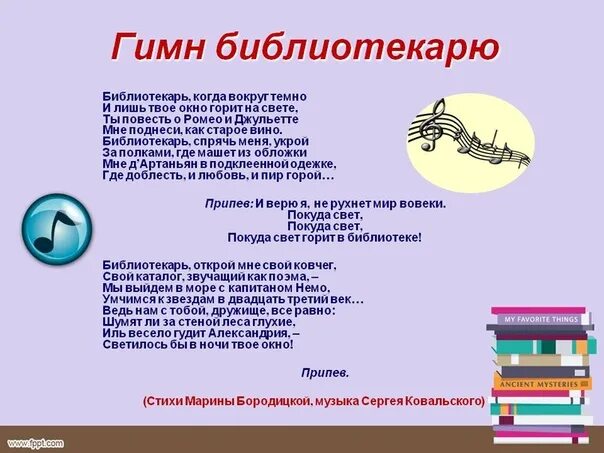 Гимн библиотекарю

Библиотекарь, когда вокруг темно
И лишь твое окно горит на свете,
Ты повесть о Ромео и Джульетте
Мне поднеси, как старое вино.
Библиотекарь, спрячь меня, укрой
За полками, где машет из обложки
Мне д'Артаньян в подклеенной одежке,
Где доблесть, и любовь, и пир горой…

Припев: И верю я, не рухнет мир вовеки.
Покуда свет,
Покуда свет,
Покуда свет горит в библиотеке!

Библиотекарь, открой мне свой ковчег,
Свой каталог, звучащий как поэма, –
Мы выйдем в море с капитаном Немо,
Умчимся к звездам в двадцать третий век…
Ведь нам с тобой, дружище, все равно:
Шумят ли за стеной леса глухие,
Иль весело гудит Александрия, –
Светилось бы в ночи твое окно!

Припев.

(Стихи Марины Бородицкой, музыка Сергея Ковальского)

MY FAVORITE THINGS
ANCIENT MYSTERIES

www.fppt.com